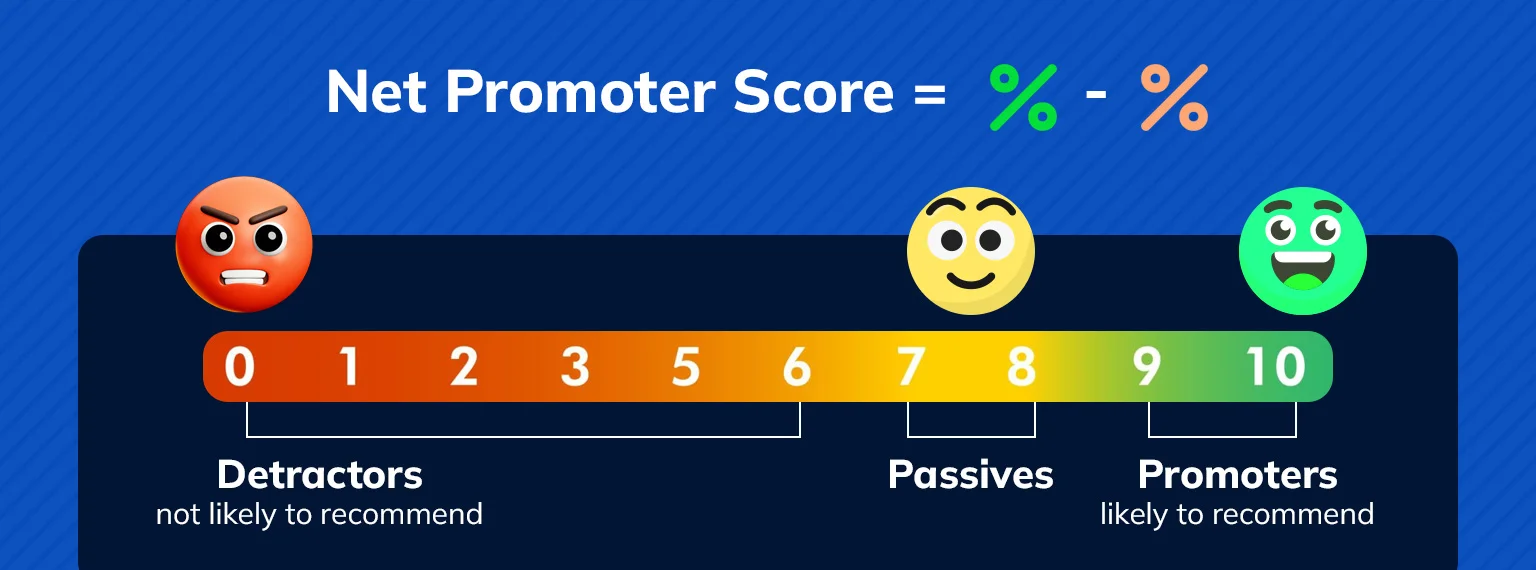 Net Promoter Score = % - %

0 1 2 3 5 6 7 8 9 10

Detractors
not likely to recommend

Passives

Promoters
likely to recommend